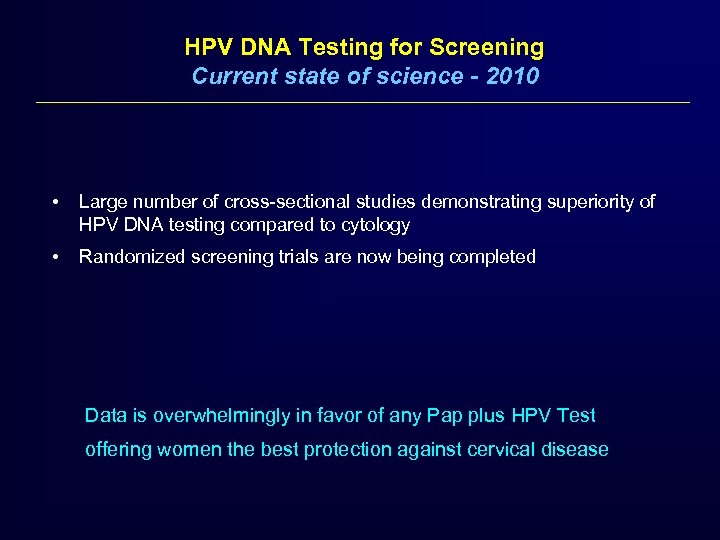 HPV DNA Testing for Screening
Current state of science - 2010

• Large number of cross-sectional studies demonstrating superiority of HPV DNA testing compared to cytology
• Randomized screening trials are now being completed

Data is overwhelmingly in favor of any Pap plus HPV Test offering women the best protection against cervical disease